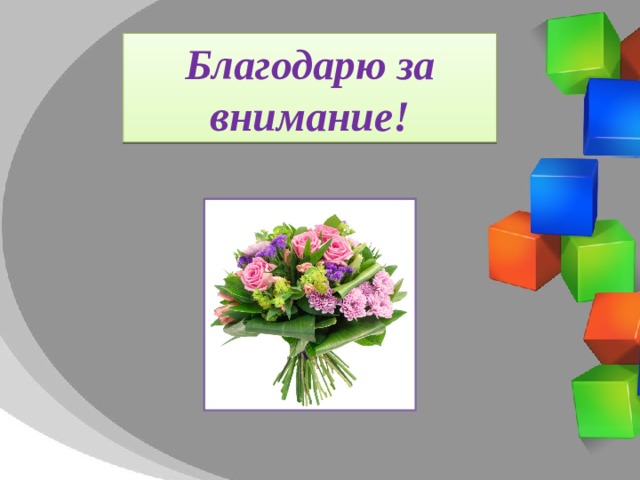 Благодарю за внимание!